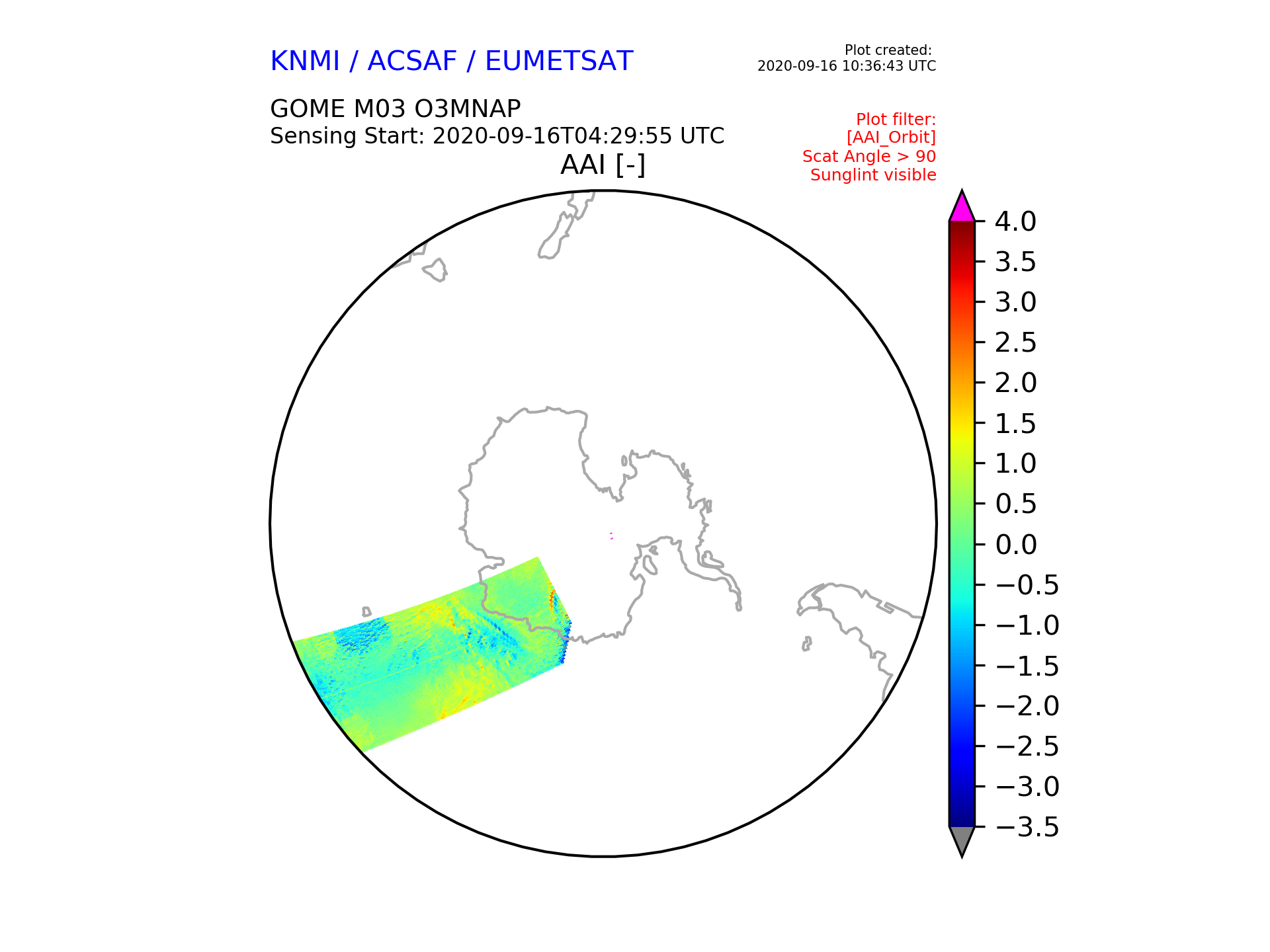 KNMI / ACSAF / EUMETSAT

Plot created:
2020-09-16 10:36:43 UTC

GOME M03 O3MNAP
Sensing Start: 2020-09-16T04:29:55 UTC

Plot filter:
[AAI_Orbit]
Scat Angle > 90
Sunglint visible

AAI [-]

4.0
3.5
3.0
2.5
2.0
1.5
1.0
0.5
0.0
−0.5
−1.0
−1.5
−2.0
−2.5
−3.0
−3.5